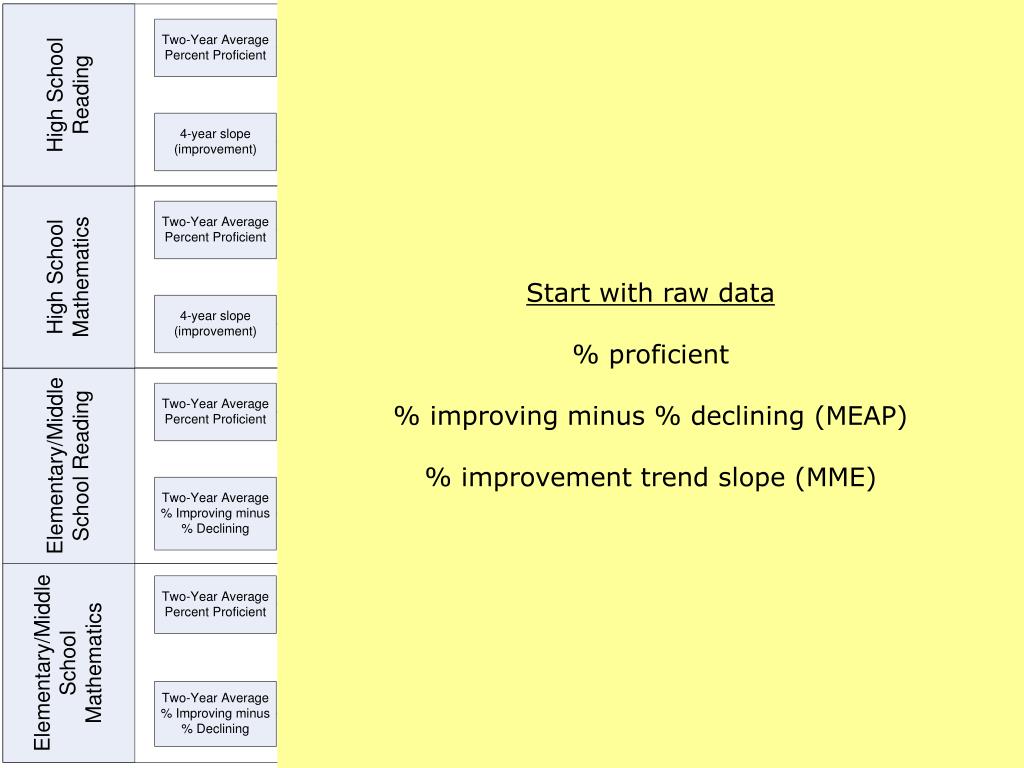 High School Reading

Two-Year Average Percent Proficient

4-year slope (improvement)

High School Mathematics

Two-Year Average Percent Proficient

4-year slope (improvement)

Elementary/Middle School Reading

Two-Year Average Percent Proficient

Two-Year Average % Improving minus % Declining

Elementary/Middle School Mathematics

Two-Year Average Percent Proficient

Two-Year Average % Improving minus % Declining

Start with raw data

% proficient

% improving minus % declining (MEAP)

% improvement trend slope (MME)